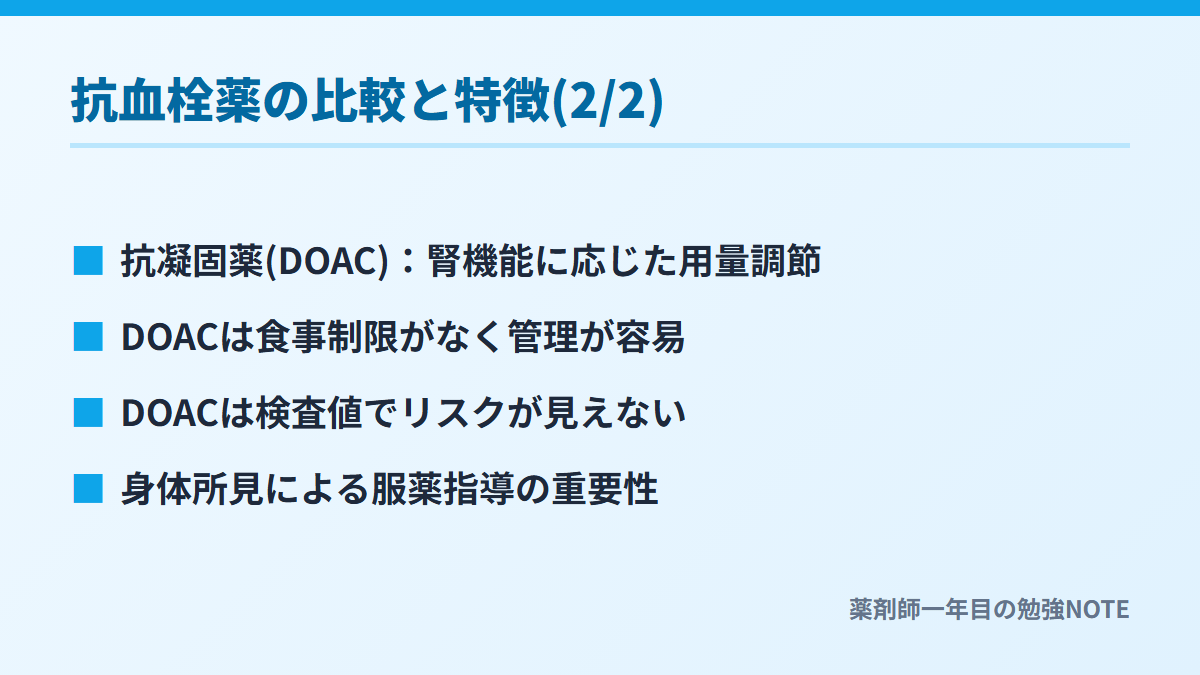 抗血栓薬の比較と特徴(2/2)

■ 抗凝固薬(DOAC)：腎機能に応じた用量調節

■ DOACは食事制限がなく管理が容易

■ DOACは検査値でリスクが見えない

■ 身体所見による服薬指導の重要性

薬剤師一年目の勉強NOTE